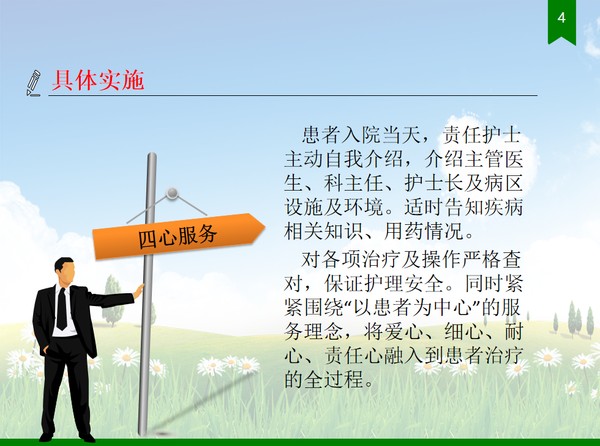 4

具体实施

四心服务

患者入院当天，责任护士主动自我介绍，介绍主管医生、科主任、护士长及病区设施及环境。适时告知疾病相关知识、用药情况。

对各项治疗及操作严格查对，保证护理安全。同时紧紧围绕“以患者为中心”的服务理念，将爱心、细心、耐心、责任心融入到患者治疗的全过程。